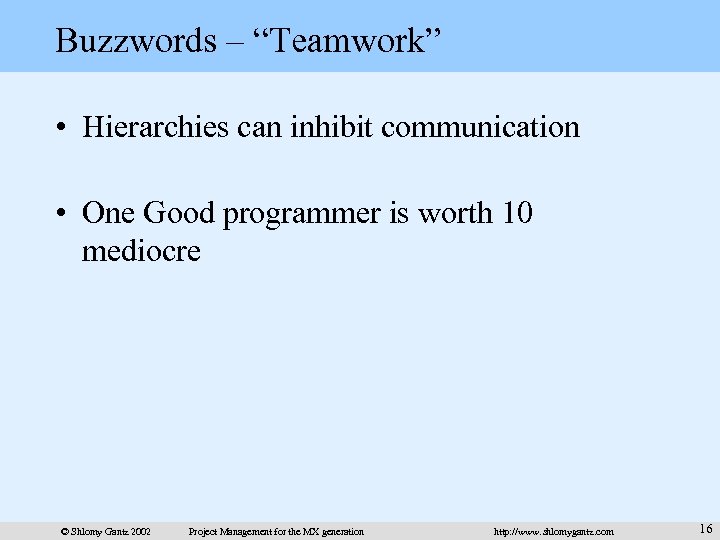 Buzzwords – “Teamwork”

• Hierarchies can inhibit communication

• One Good programmer is worth 10 mediocre

© Shlomy Gantz 2002 Project Management for the MX generation http://www.shlomygantz.com 16